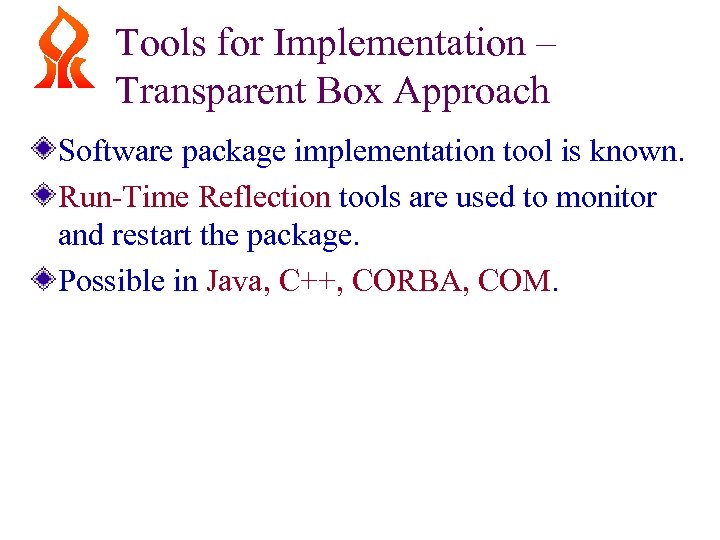 Tools for Implementation – Transparent Box Approach

Software package implementation tool is known.

Run-Time Reflection tools are used to monitor and restart the package.

Possible in Java, C++, CORBA, COM.